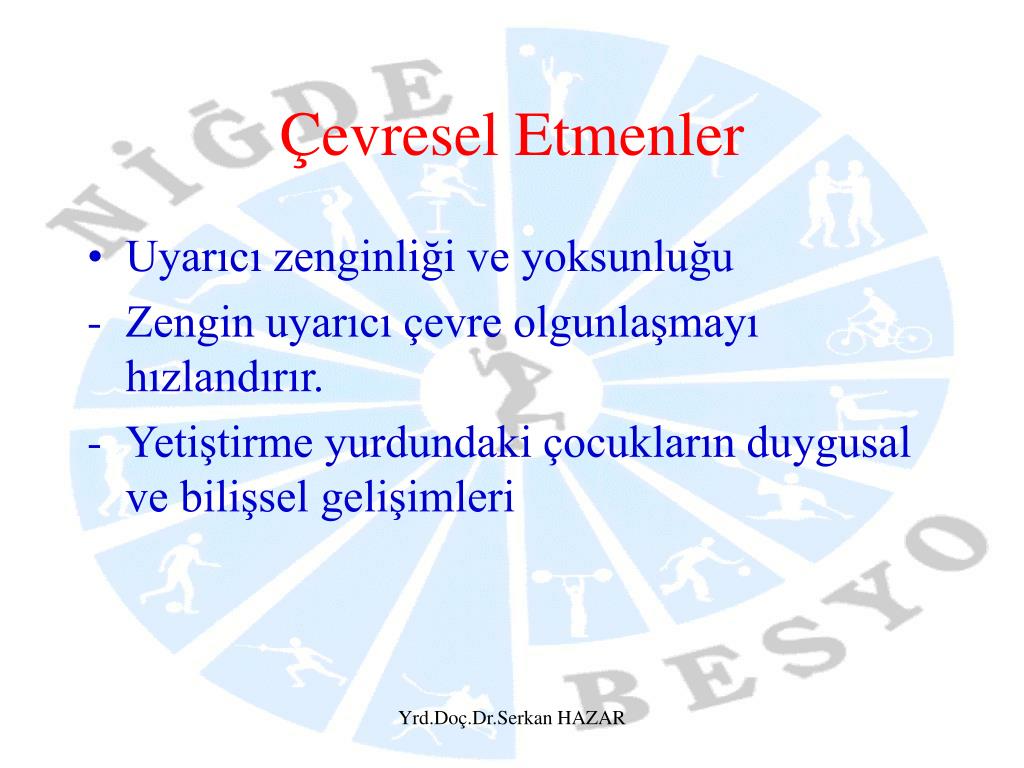 NİĞDE

Çevresel Etmenler

• Uyarıcı zenginliği ve yoksunluğu
- Zengin uyarıcı çevre olgunlaşmayı hızlandırır.
- Yetiştirme yurdundaki çocukların duygusal ve bilişsel gelişimleri

BESYO

Yrd.Doç.Dr.Serkan HAZAR